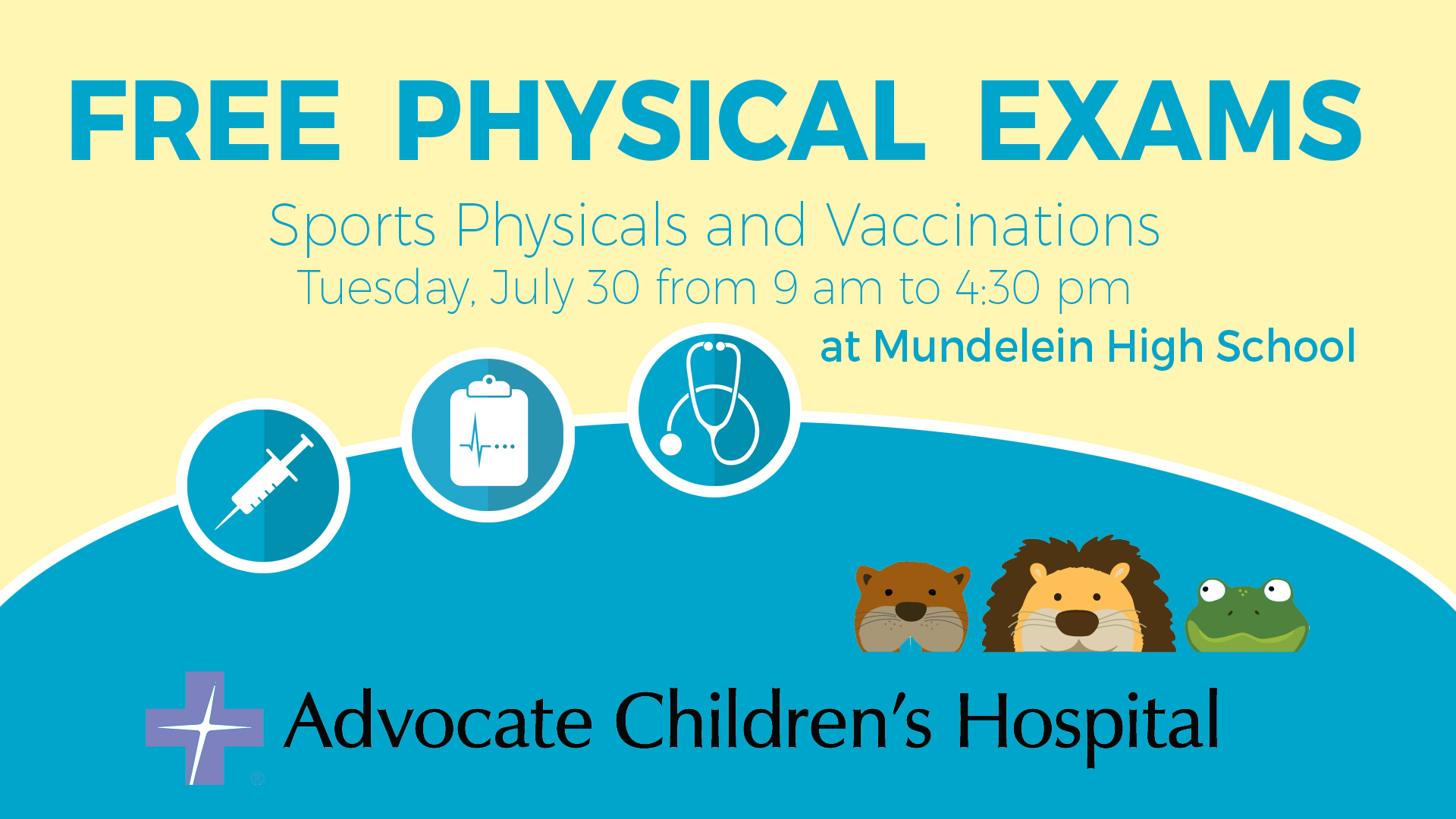 FREE PHYSICAL EXAMS

Sports Physicals and Vaccinations
Tuesday, July 30 from 9 am to 4:30 pm
at Mundelein High School

Advocate Children's Hospital